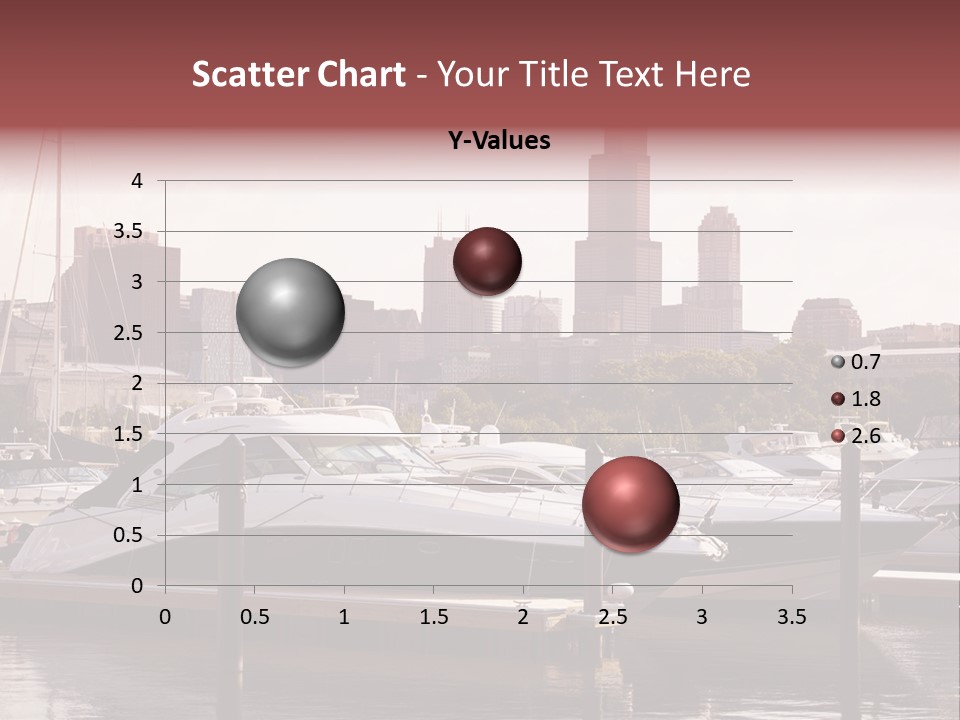 Scatter Chart - Your Title Text Here

Y-Values

4
3.5
3
2.5
2
1.5
1
0.5
0

0 0.5 1 1.5 2 2.5 3 3.5

0.7
1.8
2.6